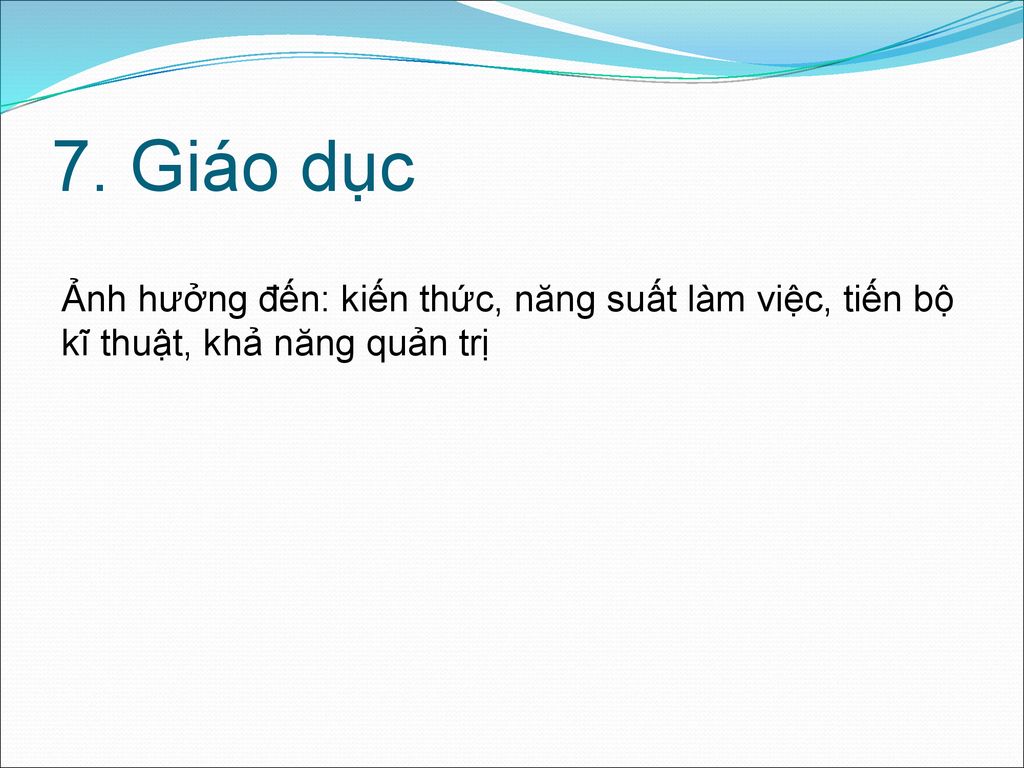 7. Giáo dục

Ảnh hưởng đến: kiến thức, năng suất làm việc, tiến bộ kĩ thuật, khả năng quản trị